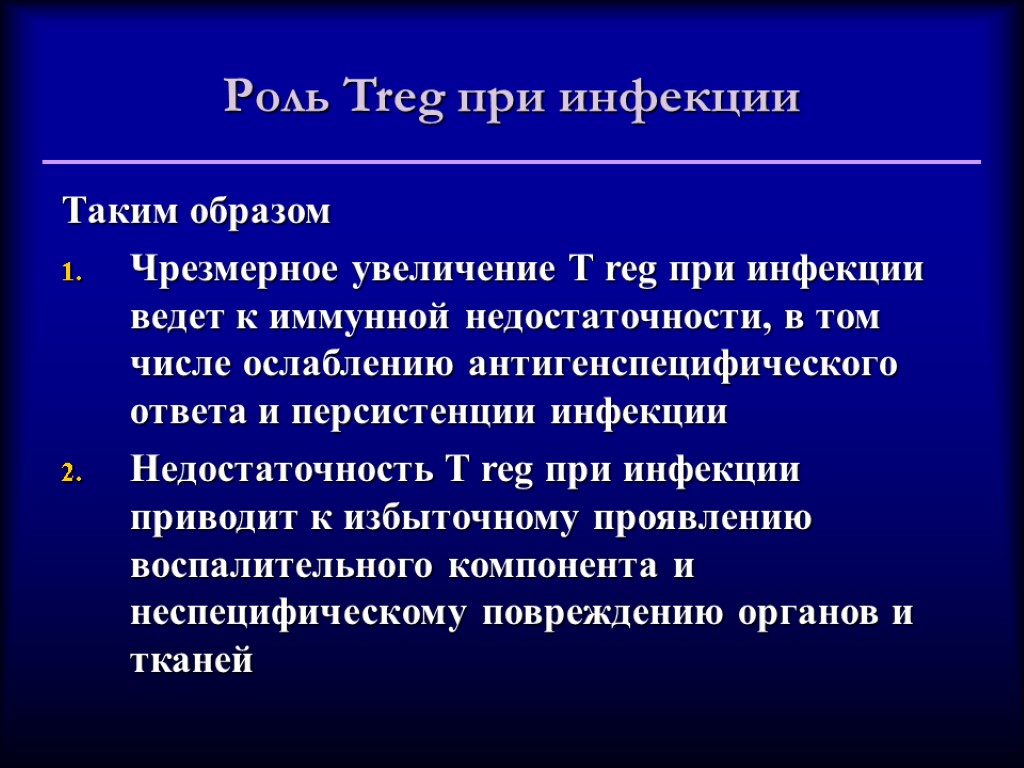 Роль Treg при инфекции

Таким образом

1. Чрезмерное увеличение T reg при инфекции ведет к иммунной недостаточности, в том числе ослаблению антигенспецифического ответа и персистенции инфекции

2. Недостаточность T reg при инфекции приводит к избыточному проявлению воспалительного компонента и неспецифическому повреждению органов и тканей